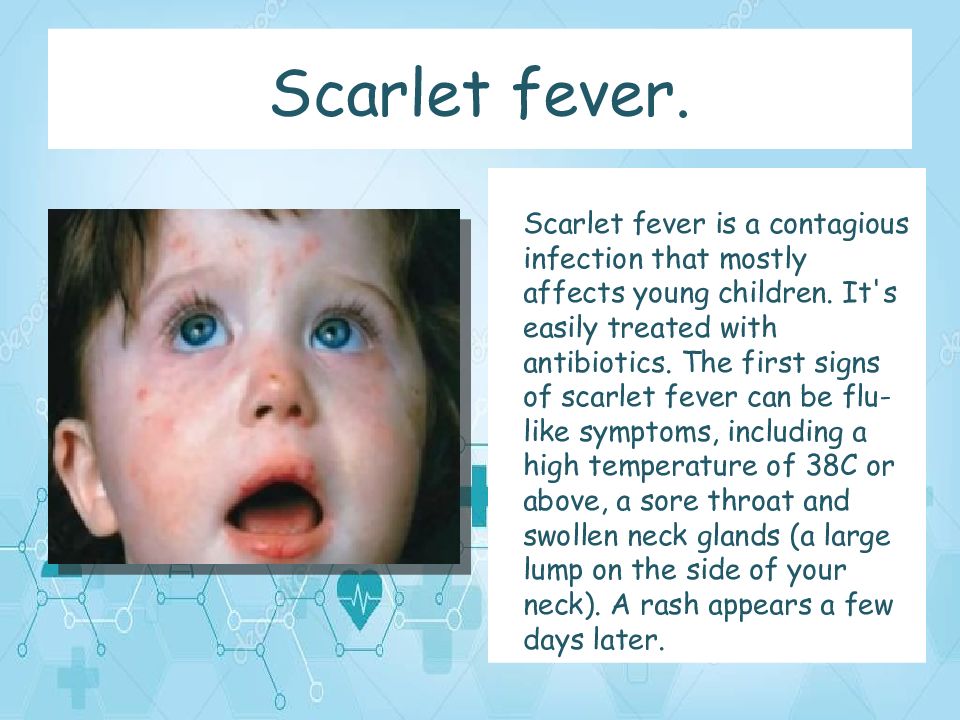 Scarlet fever.

Scarlet fever is a contagious infection that mostly affects young children. It's easily treated with antibiotics. The first signs of scarlet fever can be flu-like symptoms, including a high temperature of 38C or above, a sore throat and swollen neck glands (a large lump on the side of your neck). A rash appears a few days later.